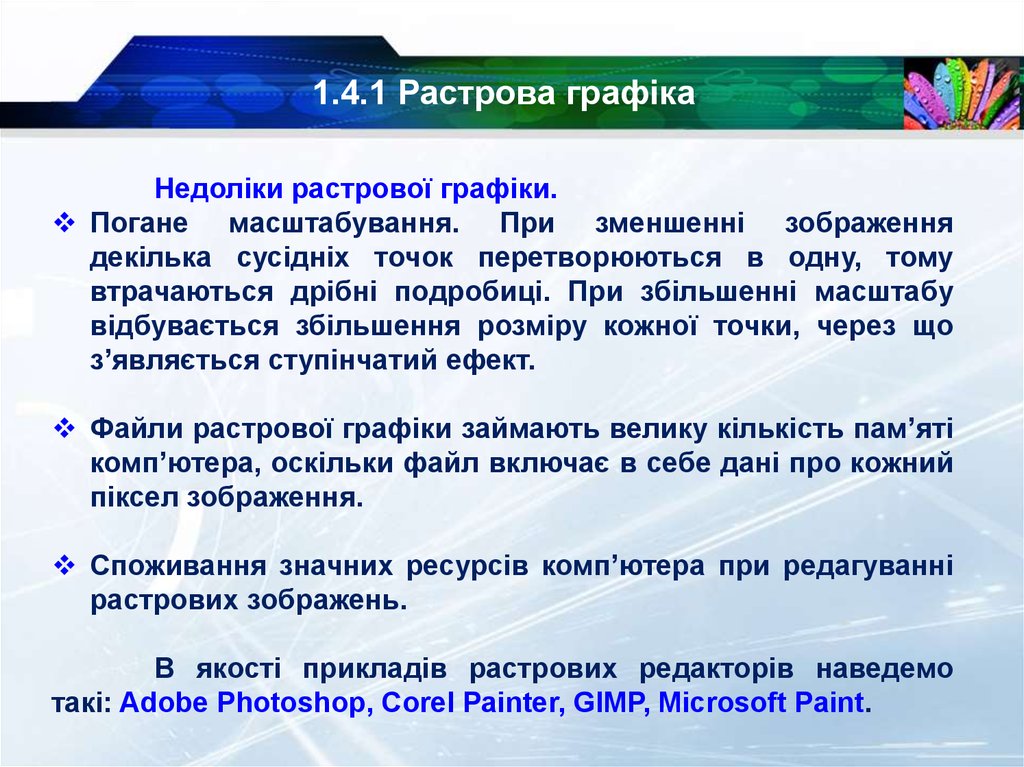 1.4.1 Растрова графіка

Недоліки растрової графіки.

❖ Погане масштабування. При зменшенні зображення декілька сусідніх точок перетворюються в одну, тому втрачаються дрібні подробиці. При збільшенні масштабу відбувається збільшення розміру кожної точки, через що з'являється ступінчатий ефект.

❖ Файли растрової графіки займають велику кількість пам'яті комп'ютера, оскільки файл включає в себе дані про кожний піксел зображення.

❖ Споживання значних ресурсів комп'ютера при редагуванні растрових зображень.

В якості прикладів растрових редакторів наведемо такі: Adobe Photoshop, Corel Painter, GIMP, Microsoft Paint.